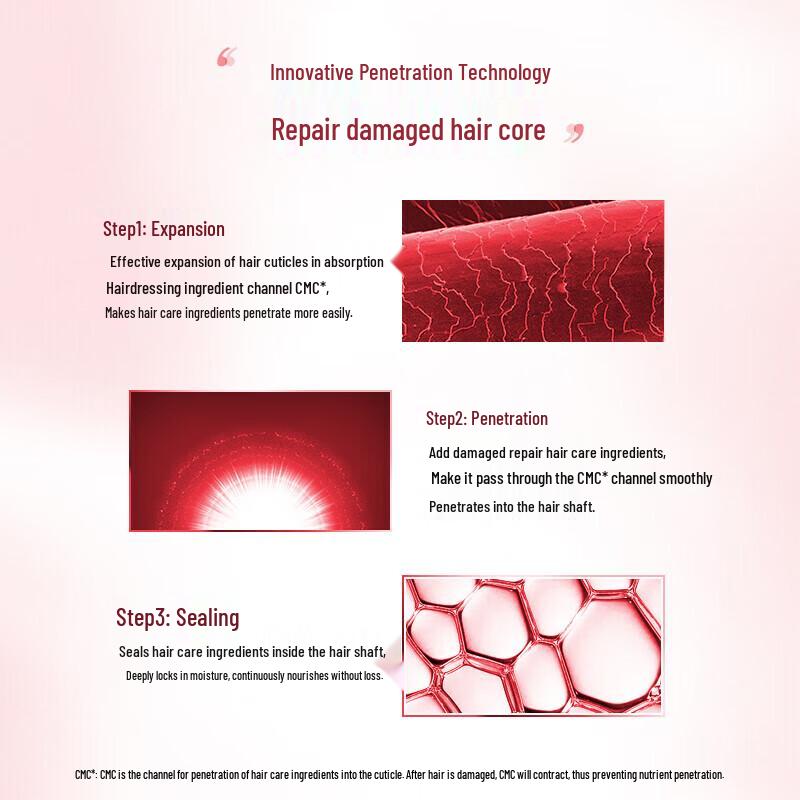 “ Innovative Penetration Technology

Repair damaged hair core ”

Step1: Expansion

Effective expansion of hair cuticles in absorption
Hairdressing ingredient channel CMC*,
Makes hair care ingredients penetrate more easily.

Step2: Penetration

Add damaged repair hair care ingredients,
Make it pass through the CMC* channel smoothly
Penetrates into the hair shaft.

Step3: Sealing

Seals hair care ingredients inside the hair shaft,
Deeply locks in moisture, continuously nourishes without loss.

CMC*: CMC is the channel for penetration of hair care ingredients into the cuticle. After hair is damaged, CMC will contract, thus preventing nutrient penetration.